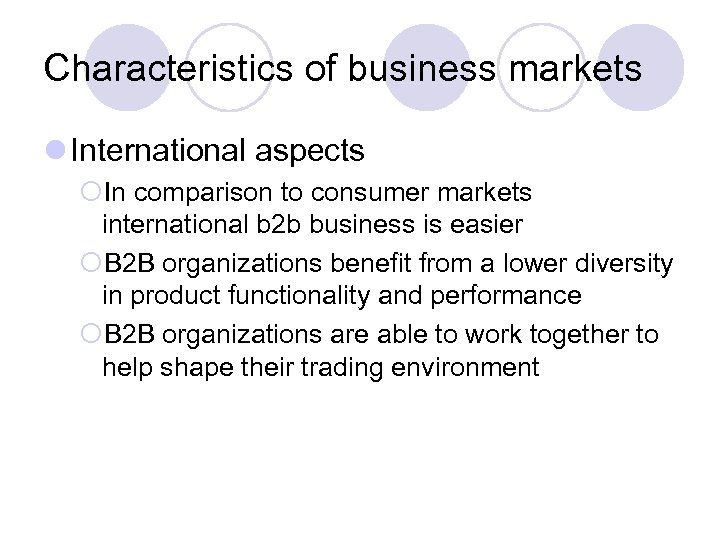 Characteristics of business markets

International aspects

In comparison to consumer markets international b2b business is easier

B2B organizations benefit from a lower diversity in product functionality and performance

B2B organizations are able to work together to help shape their trading environment